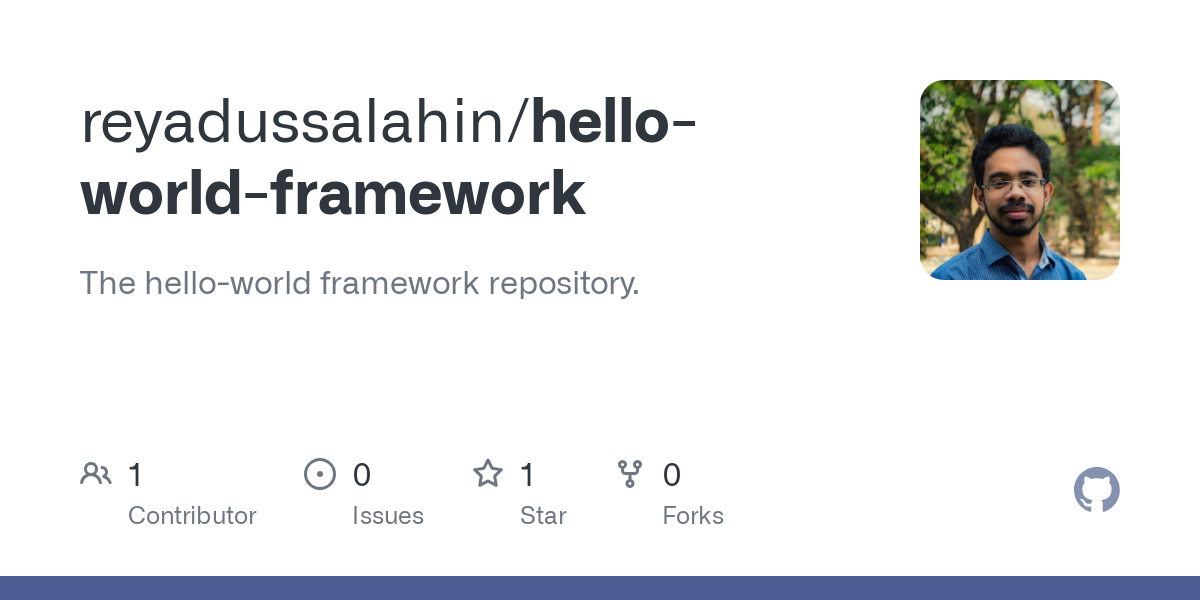 reyadussalahin/hello-world-framework

The hello-world framework repository.

1 Contributor

0 Issues

1 Star

0 Forks